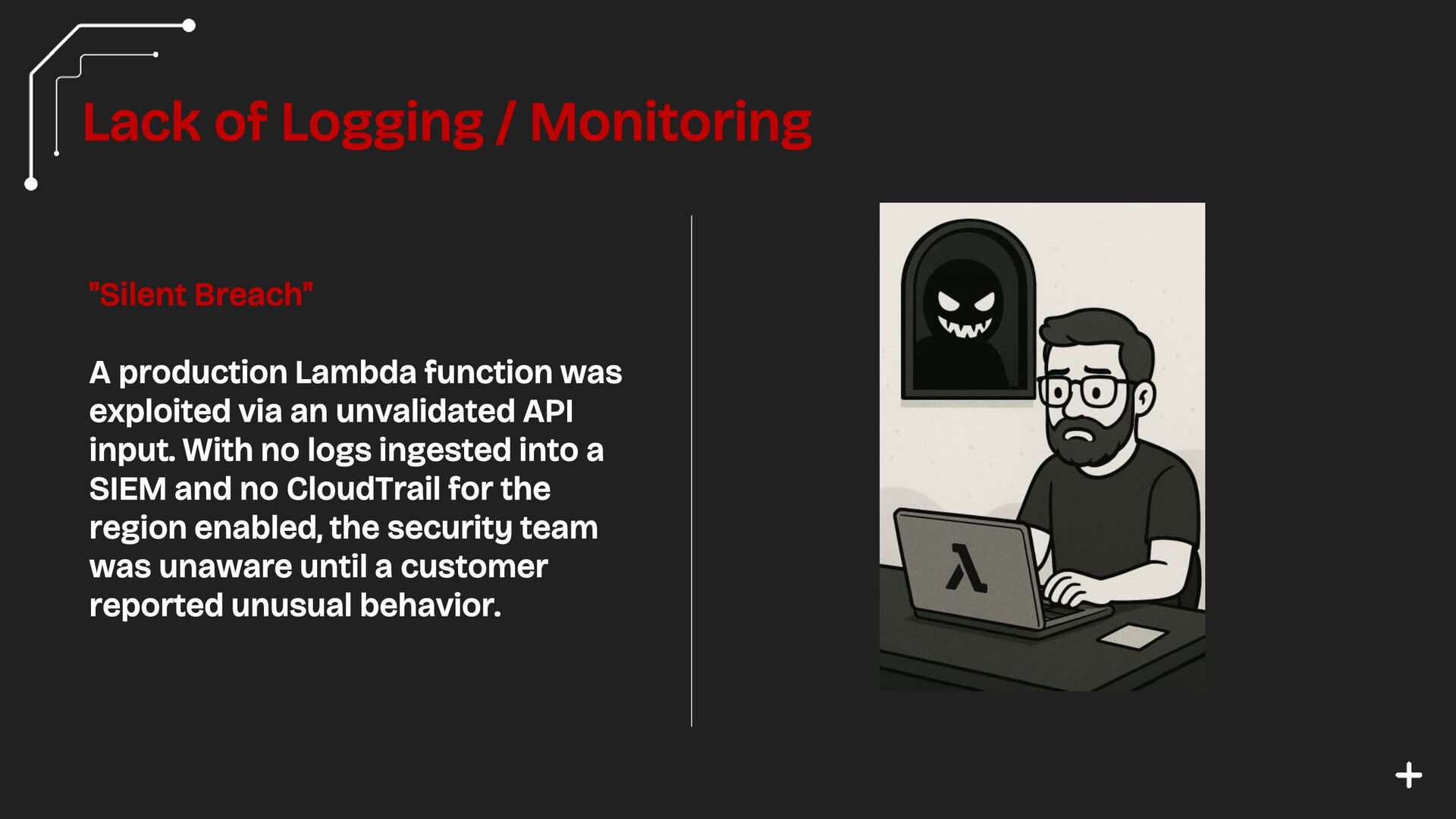 Lack of Logging / Monitoring

"Silent Breach"

A production Lambda function was exploited via an unvalidated API input. With no logs ingested into a SIEM and no CloudTrail for the region enabled, the security team was unaware until a customer reported unusual behavior.

λ

+